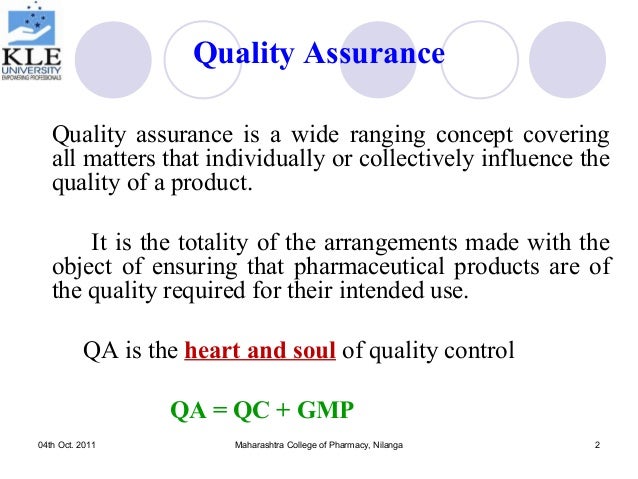 KLE UNIVERSITY EMPOWERING PROFESSIONALS

Quality Assurance

Quality assurance is a wide ranging concept covering all matters that individually or collectively influence the quality of a product.

It is the totality of the arrangements made with the object of ensuring that pharmaceutical products are of the quality required for their intended use.

QA is the heart and soul of quality control

QA = QC + GMP

04th Oct. 2011 Maharashtra College of Pharmacy, Nilanga 2